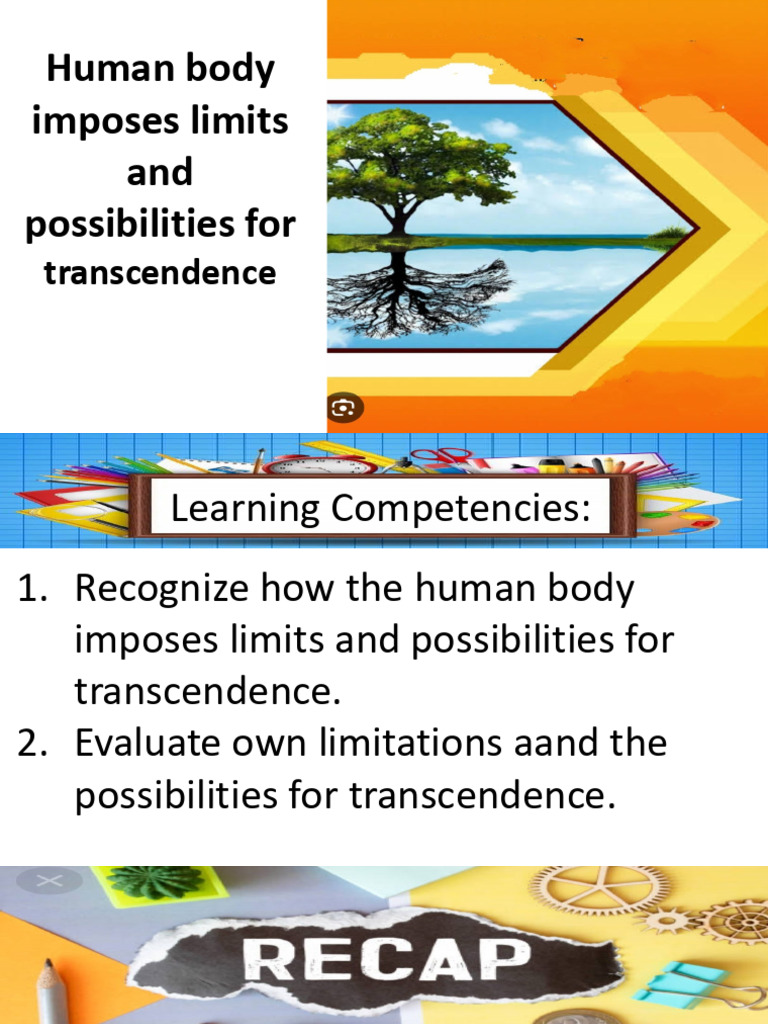 Human body imposes limits and possibilities for transcendence

Learning Competencies:

1. Recognize how the human body imposes limits and possibilities for transcendence.
2. Evaluate own limitations aand the possibilities for transcendence.

RECAP